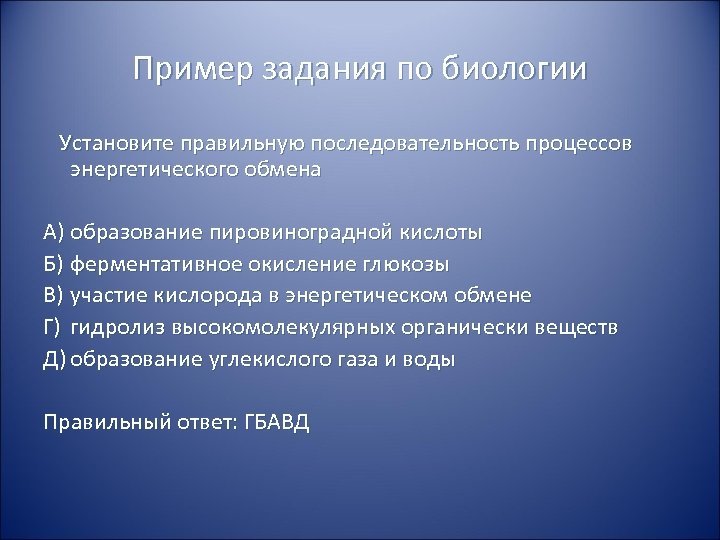 Пример задания по биологии

Установите правильную последовательность процессов энергетического обмена

А) образование пировиноградной кислоты
Б) ферментативное окисление глюкозы
В) участие кислорода в энергетическом обмене
Г) гидролиз высокомолекулярных органически веществ
Д) образование углекислого газа и воды

Правильный ответ: ГБАВД